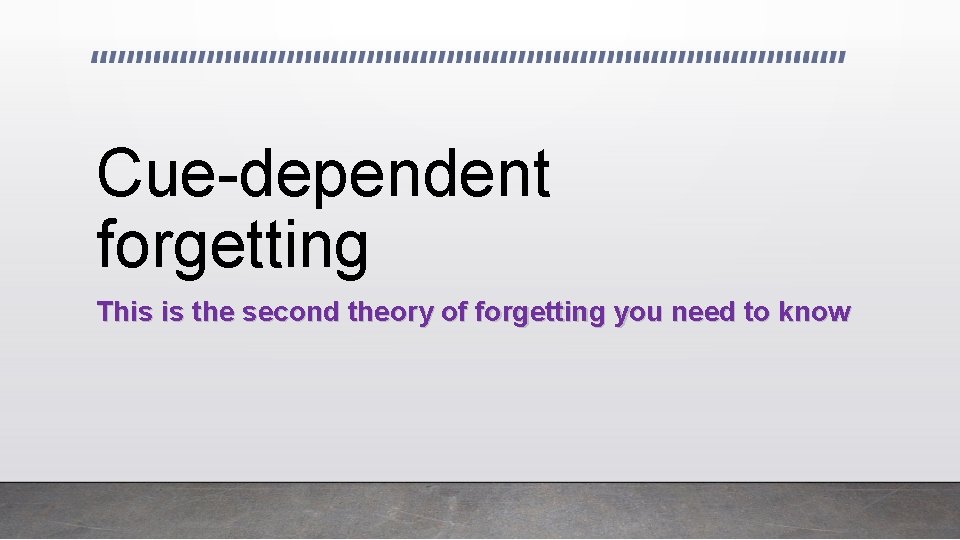 Cue-dependent forgetting

This is the second theory of forgetting you need to know